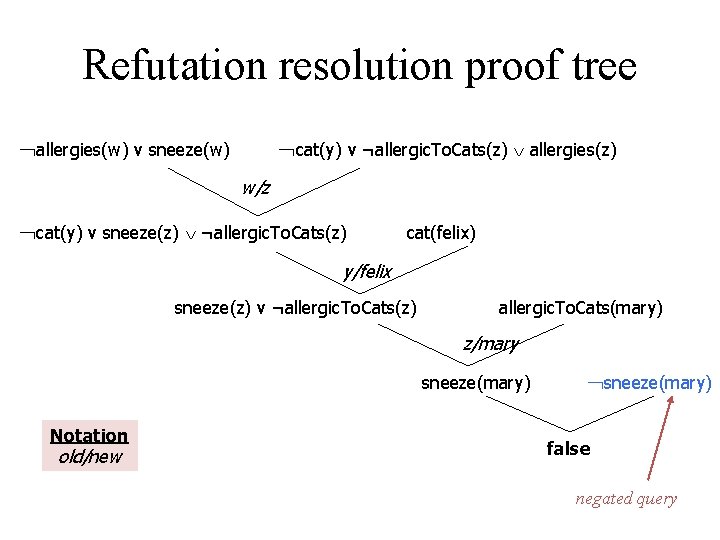 Refutation resolution proof tree

¬allergies(w) v sneeze(w)    ¬cat(y) v ¬allergicToCats(z) ∨ allergies(z)

w/z

¬cat(y) v sneeze(z) ∨ ¬allergicToCats(z)    cat(felix)

y/felix

sneeze(z) v ¬allergicToCats(z)    allergicToCats(mary)

z/mary

sneeze(mary)    ¬sneeze(mary)

false

Notation
old/new

negated query